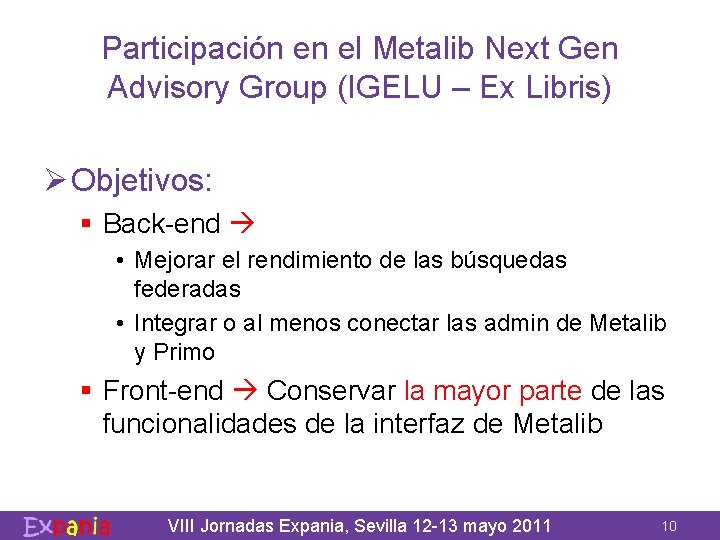 Participación en el Metalib Next Gen Advisory Group (IGELU – Ex Libris)

➢ Objetivos:

▪ Back-end →

• Mejorar el rendimiento de las búsquedas federadas

• Integrar o al menos conectar las admin de Metalib y Primo

▪ Front-end → Conservar la mayor parte de las funcionalidades de la interfaz de Metalib

Expania VIII Jornadas Expania, Sevilla 12-13 mayo 2011 10